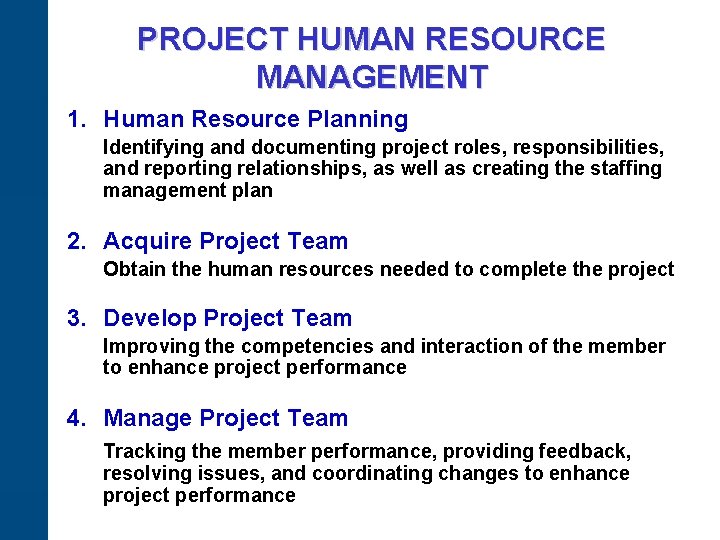 PROJECT HUMAN RESOURCE MANAGEMENT

1. Human Resource Planning
Identifying and documenting project roles, responsibilities, and reporting relationships, as well as creating the staffing management plan

2. Acquire Project Team
Obtain the human resources needed to complete the project

3. Develop Project Team
Improving the competencies and interaction of the member to enhance project performance

4. Manage Project Team
Tracking the member performance, providing feedback, resolving issues, and coordinating changes to enhance project performance